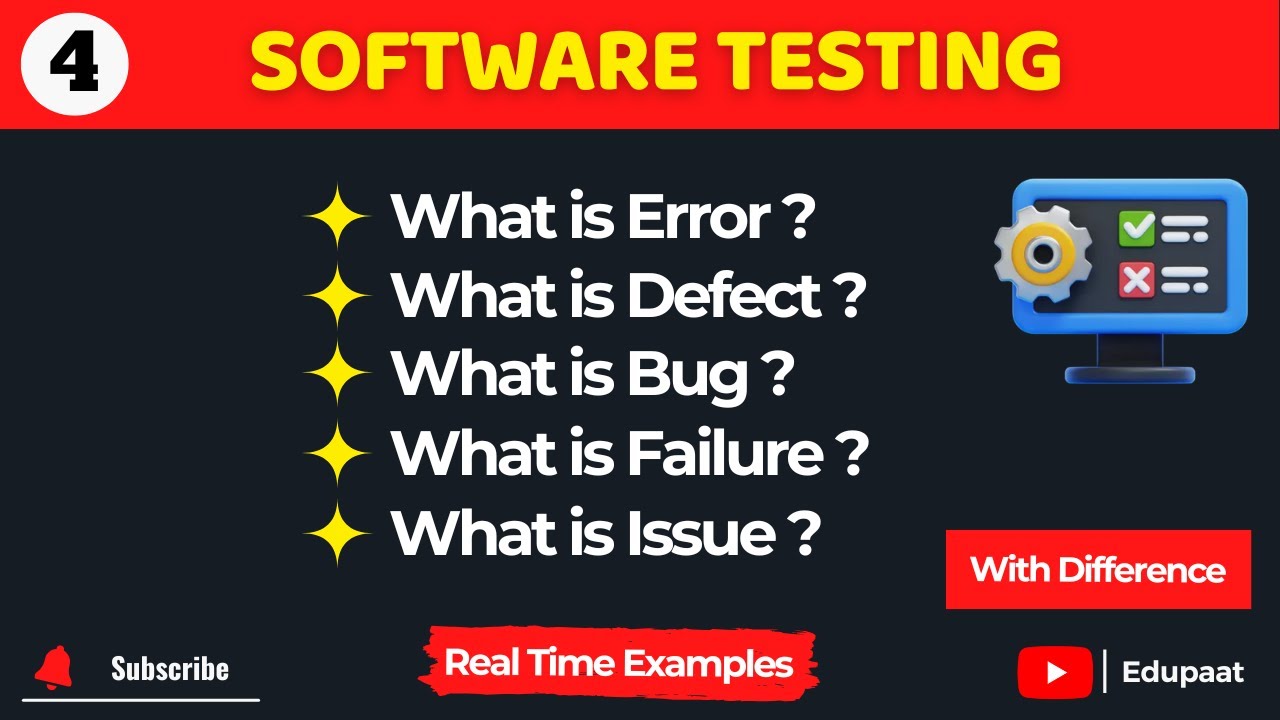 4

SOFTWARE TESTING

What is Error ?
What is Defect ?
What is Bug ?
What is Failure ?
What is Issue ?

With Difference

Subscribe

Real Time Examples

Edupaat